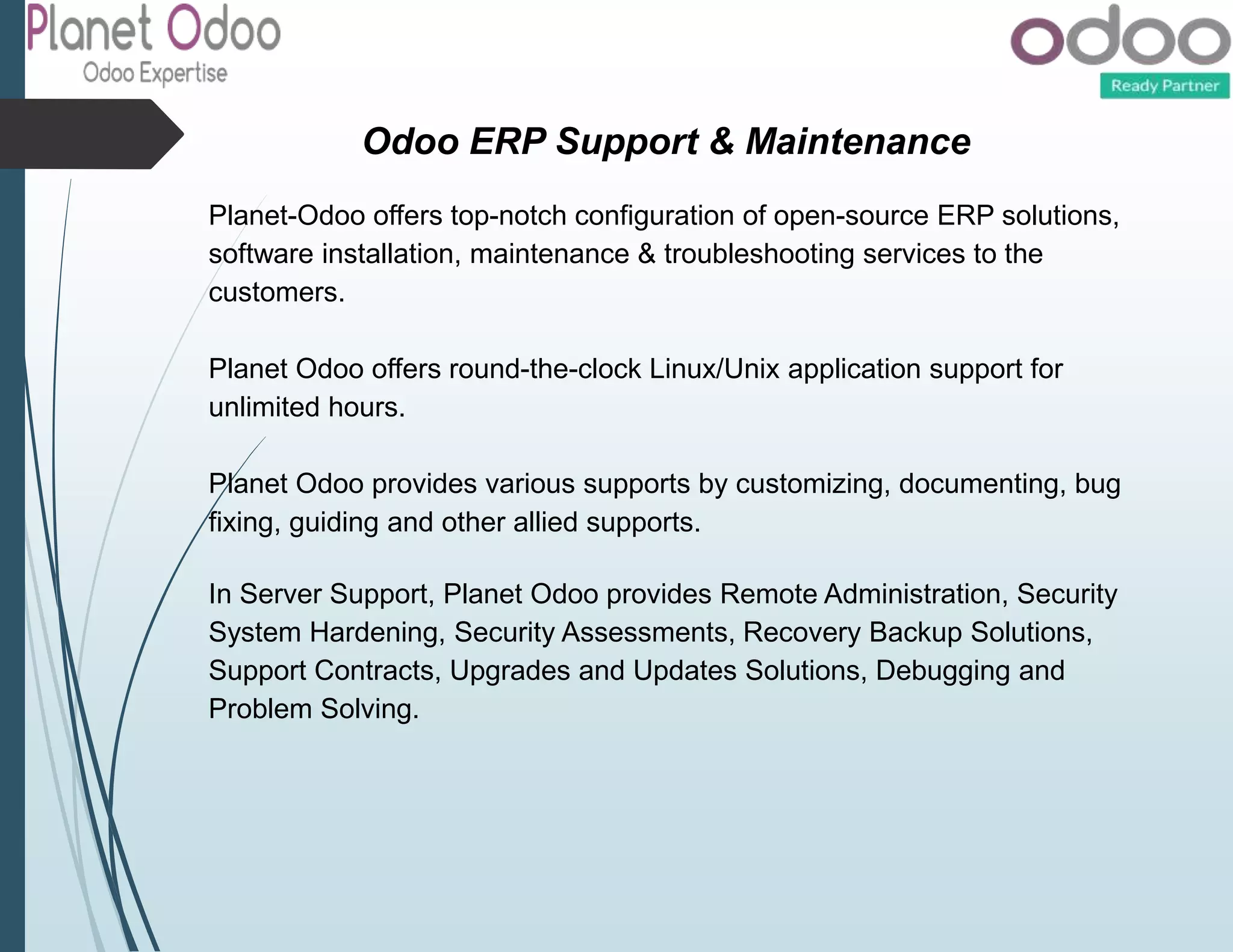 Planet Odoo
Odoo Expertise

odoo
Ready Partner

Odoo ERP Support & Maintenance

Planet-Odoo offers top-notch configuration of open-source ERP solutions, software installation, maintenance & troubleshooting services to the customers.

Planet Odoo offers round-the-clock Linux/Unix application support for unlimited hours.

Planet Odoo provides various supports by customizing, documenting, bug fixing, guiding and other allied supports.

In Server Support, Planet Odoo provides Remote Administration, Security System Hardening, Security Assessments, Recovery Backup Solutions, Support Contracts, Upgrades and Updates Solutions, Debugging and Problem Solving.